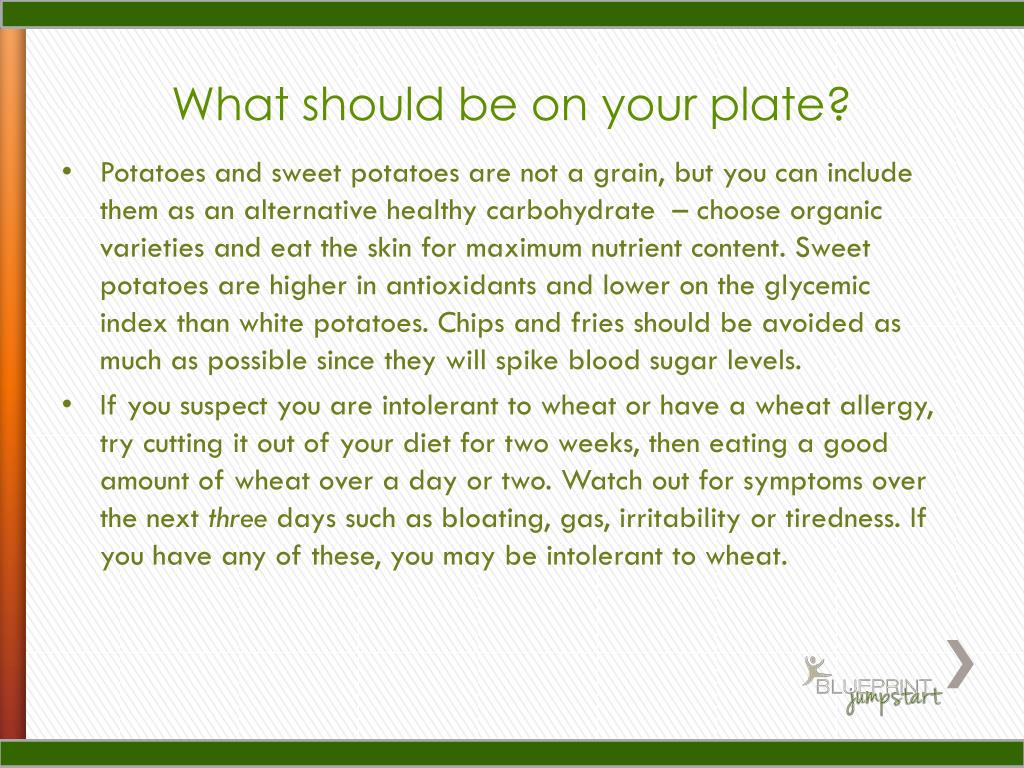 What should be on your plate?

• Potatoes and sweet potatoes are not a grain, but you can include them as an alternative healthy carbohydrate – choose organic varieties and eat the skin for maximum nutrient content. Sweet potatoes are higher in antioxidants and lower on the glycemic index than white potatoes. Chips and fries should be avoided as much as possible since they will spike blood sugar levels.

• If you suspect you are intolerant to wheat or have a wheat allergy, try cutting it out of your diet for two weeks, then eating a good amount of wheat over a day or two. Watch out for symptoms over the next three days such as bloating, gas, irritability or tiredness. If you have any of these, you may be intolerant to wheat.

BLUEPRINT jumpstart